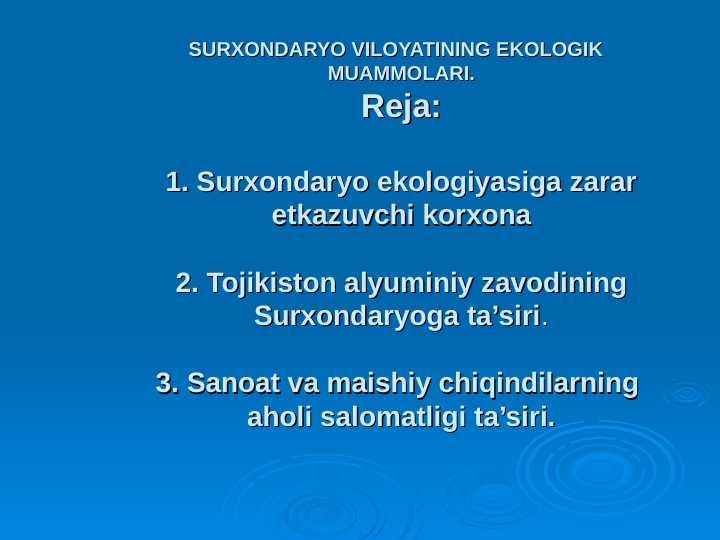 SURXONDARYO VILOYATINING EKOLOGIK MUAMMOLARI.
Reja:

1. Surxondaryo ekologiyasiga zarar etkazuvchi korxona

2. Tojikiston alyuminiy zavodining Surxondaryoga ta’siri.

3. Sanoat va maishiy chiqindilarning aholi salomatligi ta’siri.